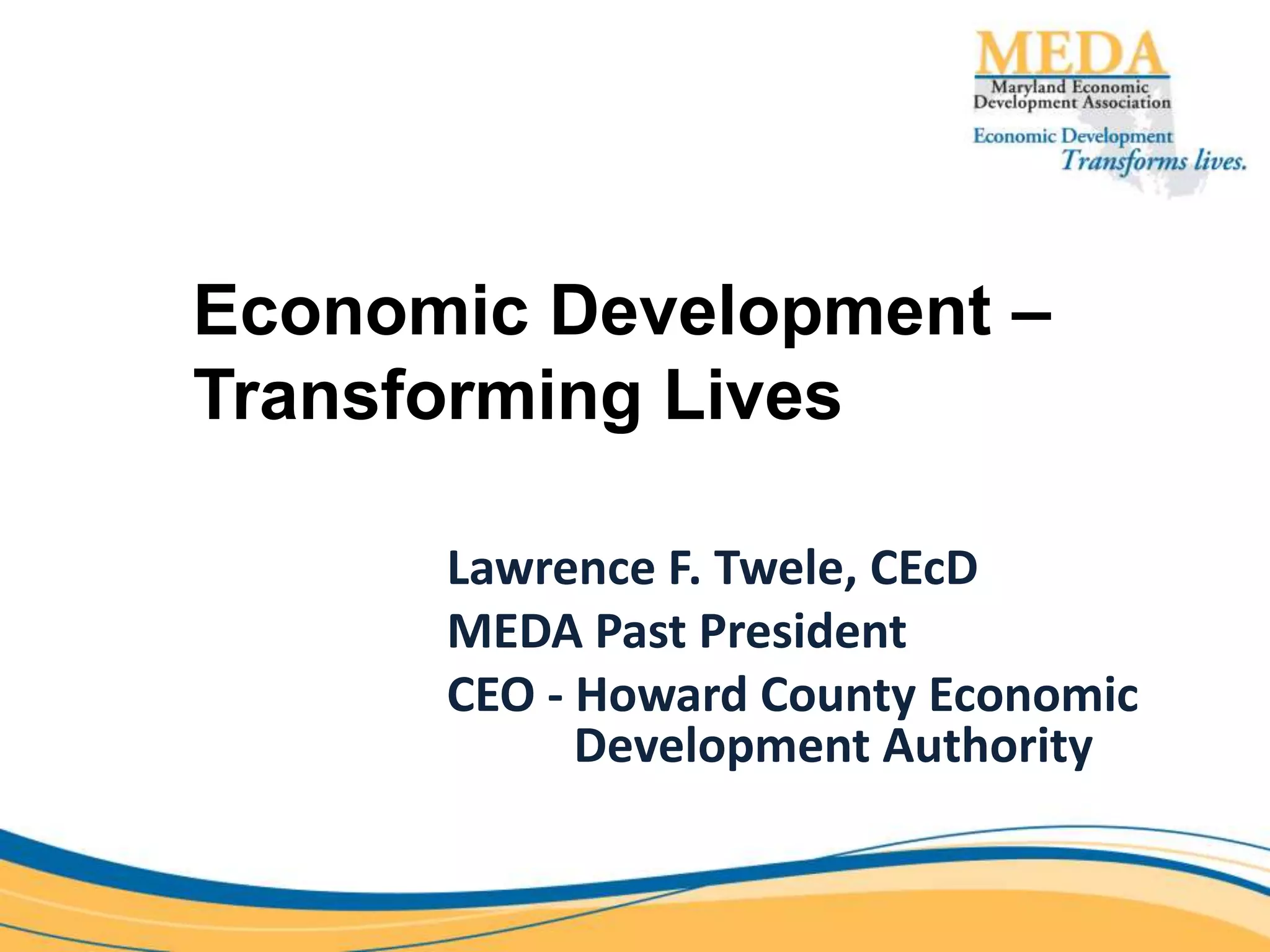 MEDA
Maryland Economic Development Association
Economic Development Transforms lives.

Economic Development – Transforming Lives

Lawrence F. Twele, CEcD
MEDA Past President
CEO - Howard County Economic Development Authority